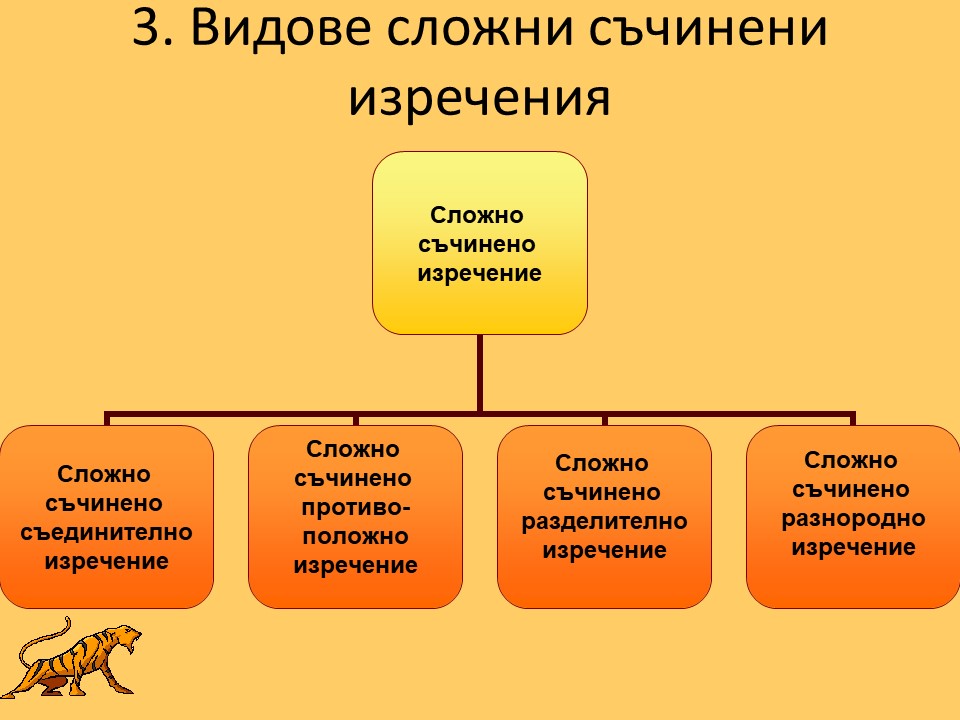 3. Видове сложни съчинени изречения

Сложно съчинено изречение

Сложно съчинено съединително изречение

Сложно съчинено противоположно изречение

Сложно съчинено разделително изречение

Сложно съчинено разнородно изречение